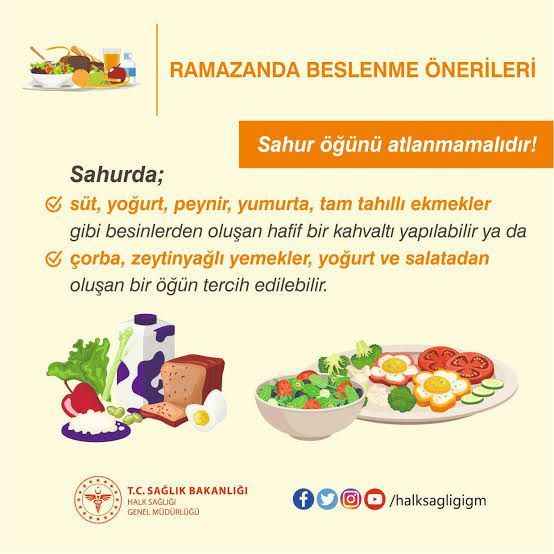 RAMAZANDA BESLENME ÖNERİLERİ

Sahur öğünü atlanmamalıdır!

Sahurda;

süt, yoğurt, peynir, yumurta, tam tahıllı ekmekler gibi besinlerden oluşan hafif bir kahvaltı yapılabilir ya da

çorba, zeytinyağlı yemekler, yoğurt ve salatadan oluşan bir öğün tercih edilebilir.

T.C. SAĞLIK BAKANLIĞI
HALK SAĞLIĞI
GENEL MÜDÜRLÜĞÜ

/halksagligigm